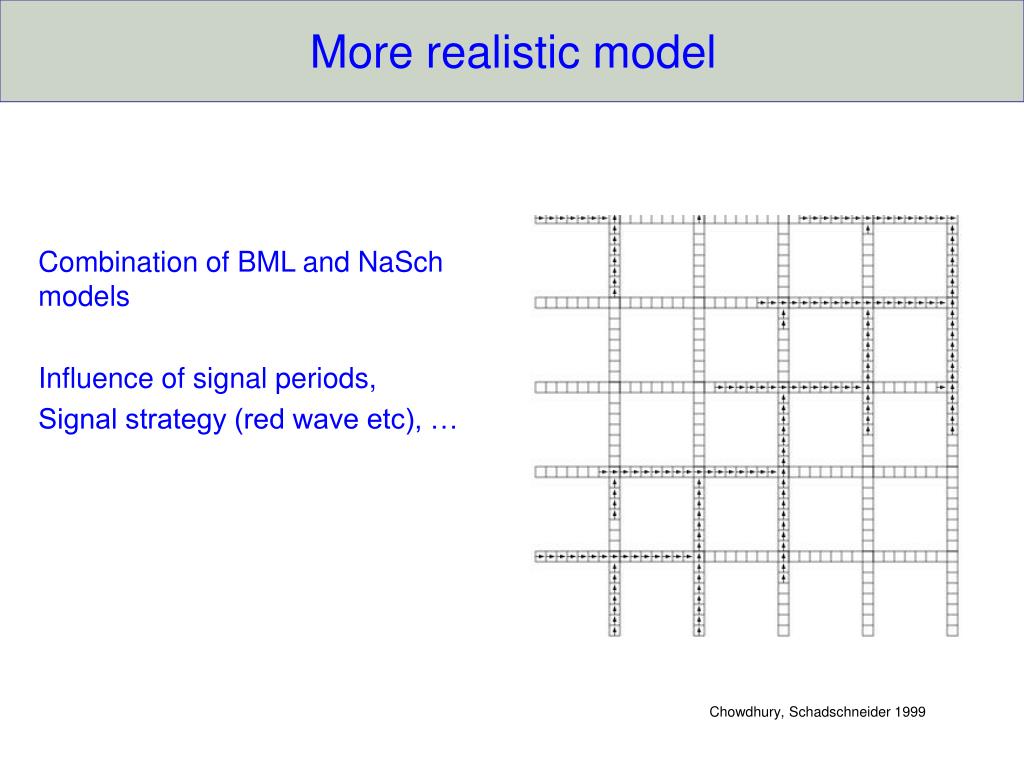 More realistic model

Combination of BML and NaSch models

Influence of signal periods,
Signal strategy (red wave etc), …

Chowdhury, Schadschneider 1999